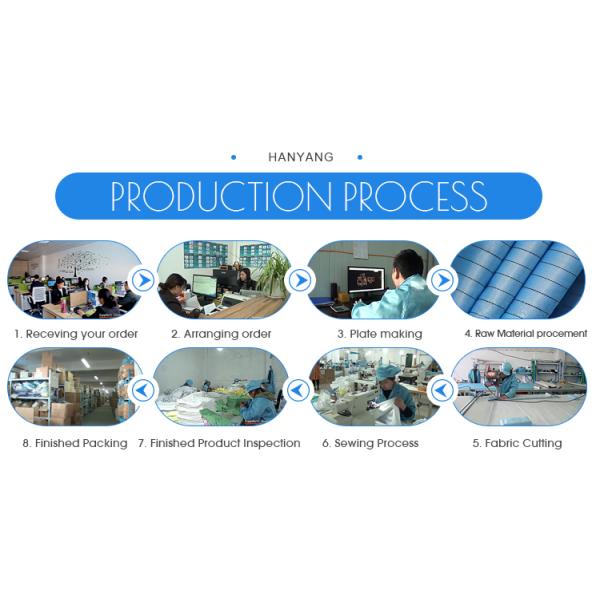 HANYANG

PRODUCTION PROCESS

1. Receving your order

2. Arranging order

3. Plate making

4. Raw Material procement

8. Finished Packing

7. Finished Product Inspection

6. Sewing Process

5. Fabric Cutting